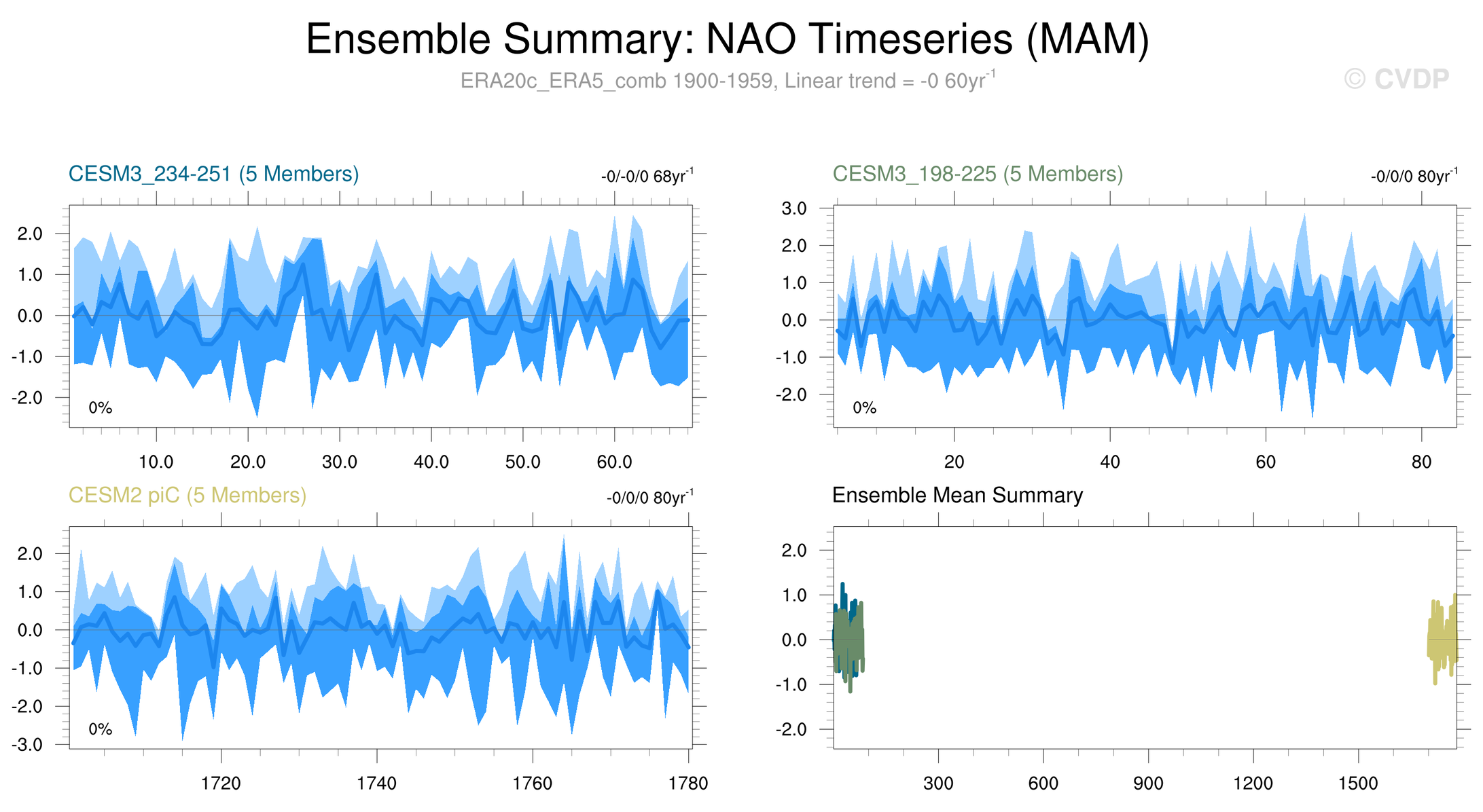 Ensemble Summary: NAO Timeseries (MAM)

ERA20c_ERA5_comb 1900-1959, Linear trend = -0 60yr$^{-1}$

© CVDP

CESM3_234-251 (5 Members)

-0/-0/0 68yr$^{-1}$

2.0
1.0
0.0
-1.0
-2.0

0%

10.0 20.0 30.0 40.0 50.0 60.0

CESM3_198-225 (5 Members)

-0/0/0 80yr$^{-1}$

3.0
2.0
1.0
0.0
-1.0
-2.0

0%

20 40 60 80

CESM2 piC (5 Members)

-0/0/0 80yr$^{-1}$

2.0
1.0
0.0
-1.0
-2.0
-3.0

0%

1720 1740 1760 1780

Ensemble Mean Summary

2.0
1.0
0.0
-1.0
-2.0

300 600 900 1200 1500